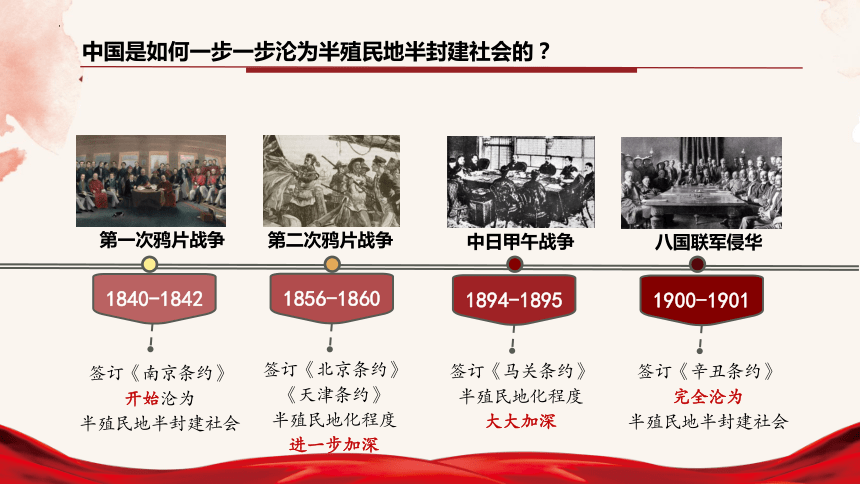 中国是如何一步一步沦为半殖民地半封建社会的？

第一次鸦片战争

1840-1842

签订《南京条约》
开始沦为
半殖民地半封建社会

第二次鸦片战争

1856-1860

签订《北京条约》
《天津条约》
半殖民地化程度
进一步加深

中日甲午战争

1894-1895

签订《马关条约》
半殖民地化程度
大大加深

八国联军侵华

1900-1901

签订《辛丑条约》
完全沦为
半殖民地半封建社会